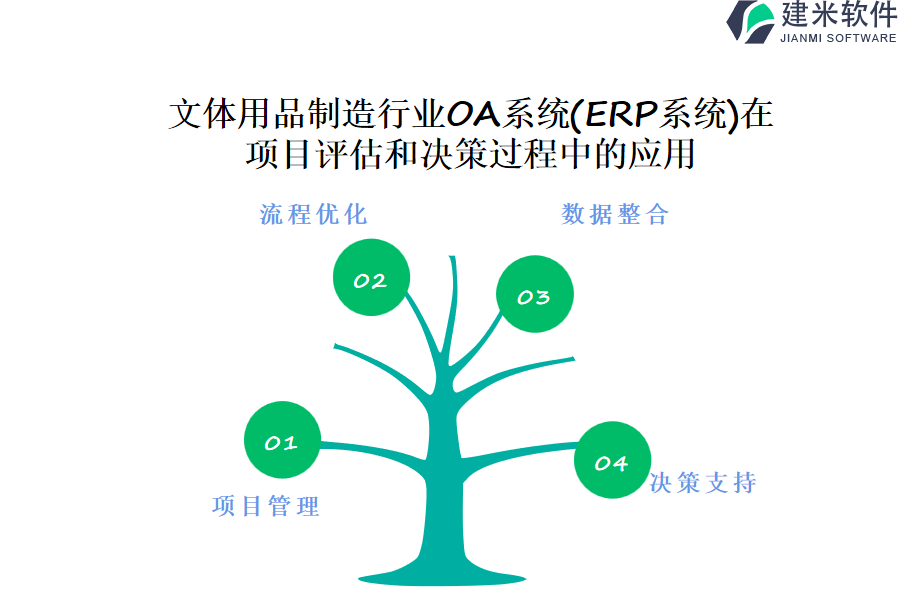 建米软件
JIANMI SOFTWARE

文体用品制造行业OA系统(ERP系统)在项目评估和决策过程中的应用

流程优化

数据整合

02

03

01

04

项目管理

决策支持